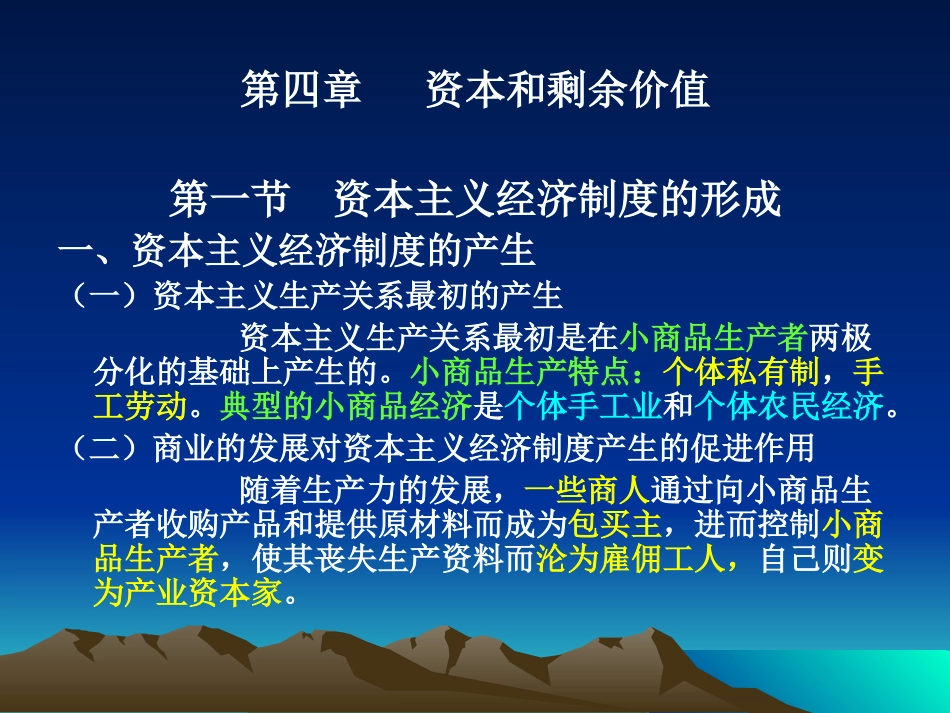 第四章　　资本和剩余价值

第一节　资本主义经济制度的形成

一、资本主义经济制度的产生

（一）资本主义生产关系最初的产生

资本主义生产关系最初是在小商品生产者两极分化的基础上产生的。小商品生产特点：个体私有制，手工劳动。典型的小商品经济是个体手工业和个体农民经济。

（二）商业的发展对资本主义经济制度产生的促进作用

随着生产力的发展，一些商人通过向小商品生产者收购产品和提供原材料而成为包买主，进而控制小商品生产者，使其丧失生产资料而沦为雇佣工人，自己则变为产业资本家。